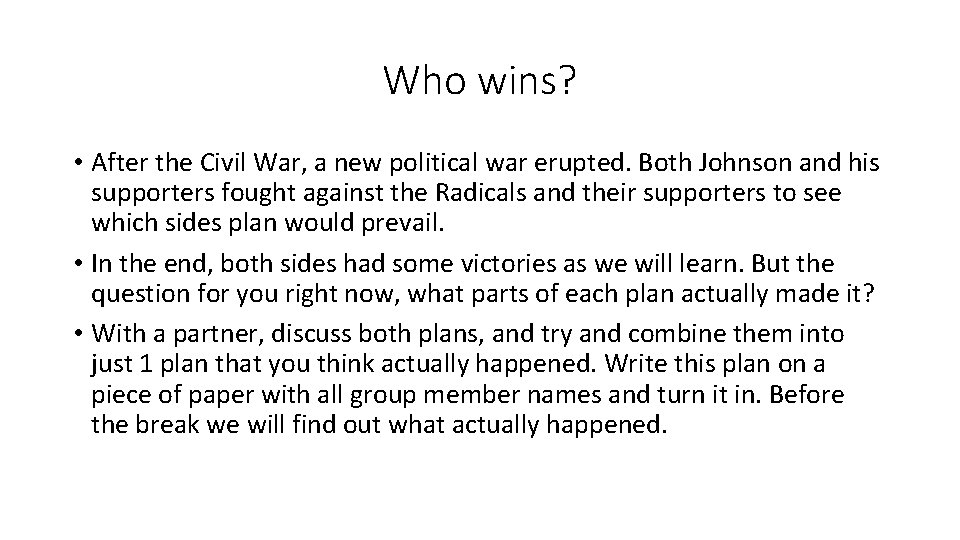 Who wins?

• After the Civil War, a new political war erupted. Both Johnson and his supporters fought against the Radicals and their supporters to see which sides plan would prevail.

• In the end, both sides had some victories as we will learn. But the question for you right now, what parts of each plan actually made it?

• With a partner, discuss both plans, and try and combine them into just 1 plan that you think actually happened. Write this plan on a piece of paper with all group member names and turn it in. Before the break we will find out what actually happened.